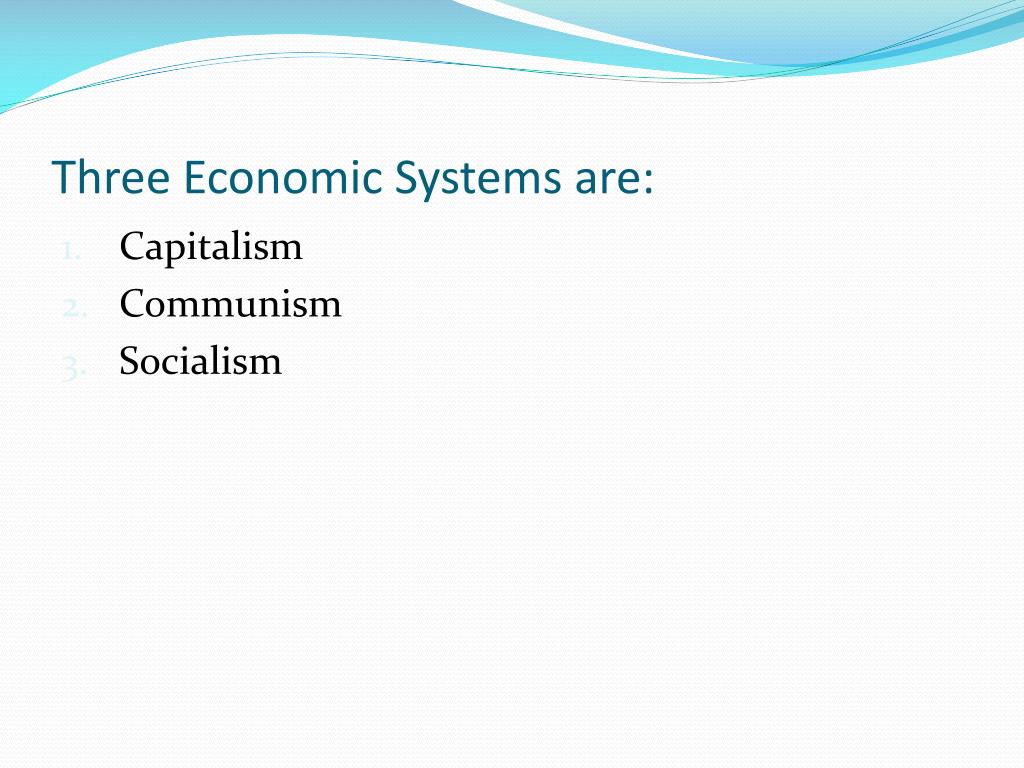 Three Economic Systems are:

1. Capitalism
2. Communism
3. Socialism